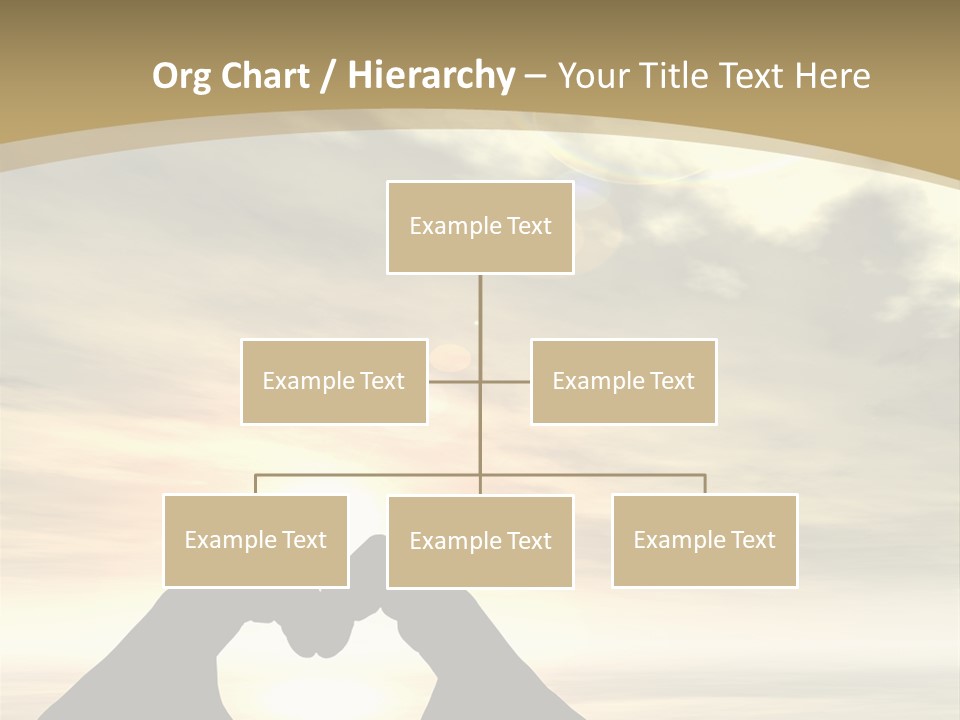 Org Chart / Hierarchy – Your Title Text Here

Example Text

Example Text

Example Text

Example Text

Example Text

Example Text